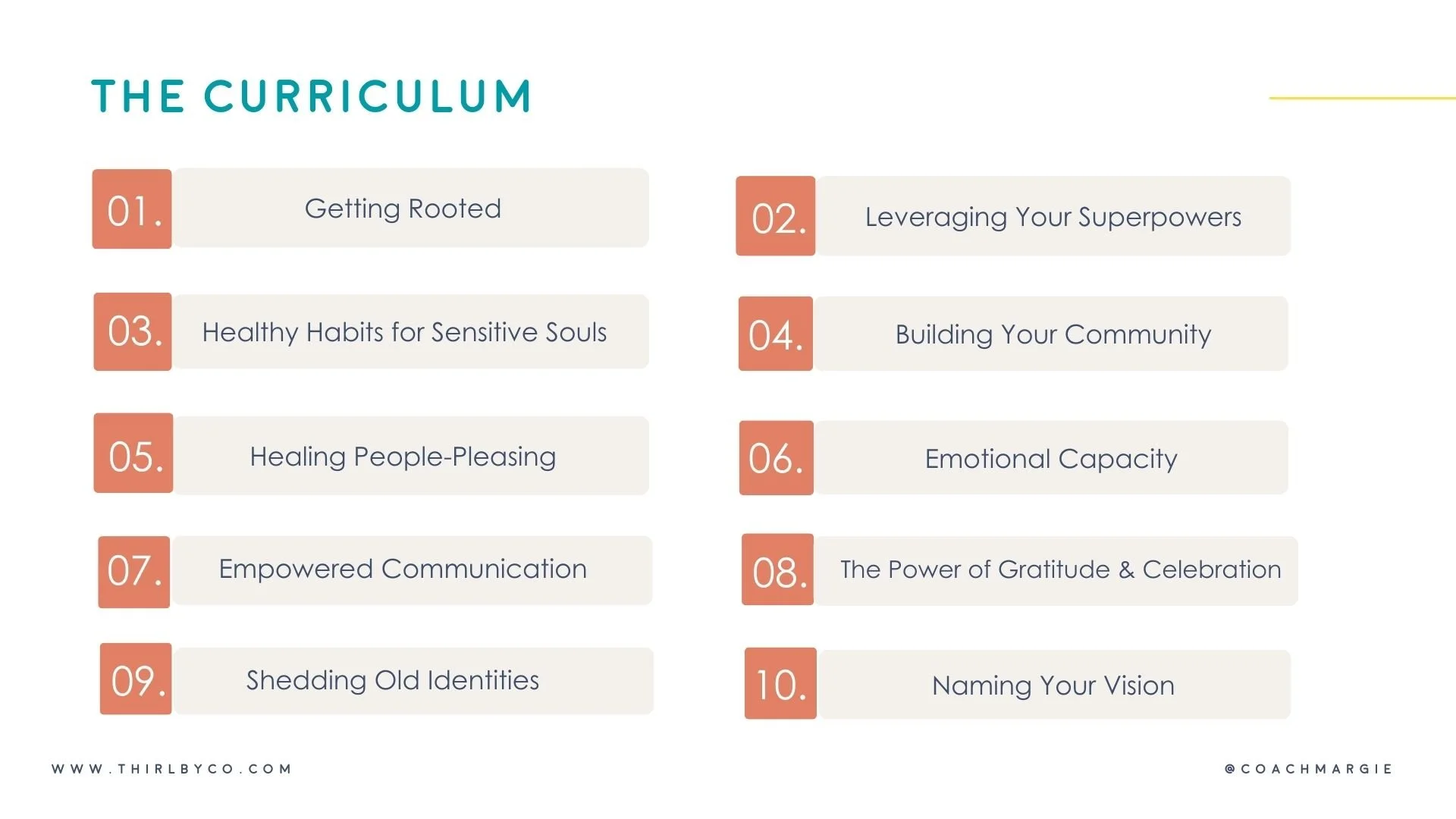 THE CURRICULUM

01. Getting Rooted

02. Leveraging Your Superpowers

03. Healthy Habits for Sensitive Souls

04. Building Your Community

05. Healing People-Pleasing

06. Emotional Capacity

07. Empowered Communication

08. The Power of Gratitude & Celebration

09. Shedding Old Identities

10. Naming Your Vision

WWW.THIRLBYCO.COM

@COACHMARGIE